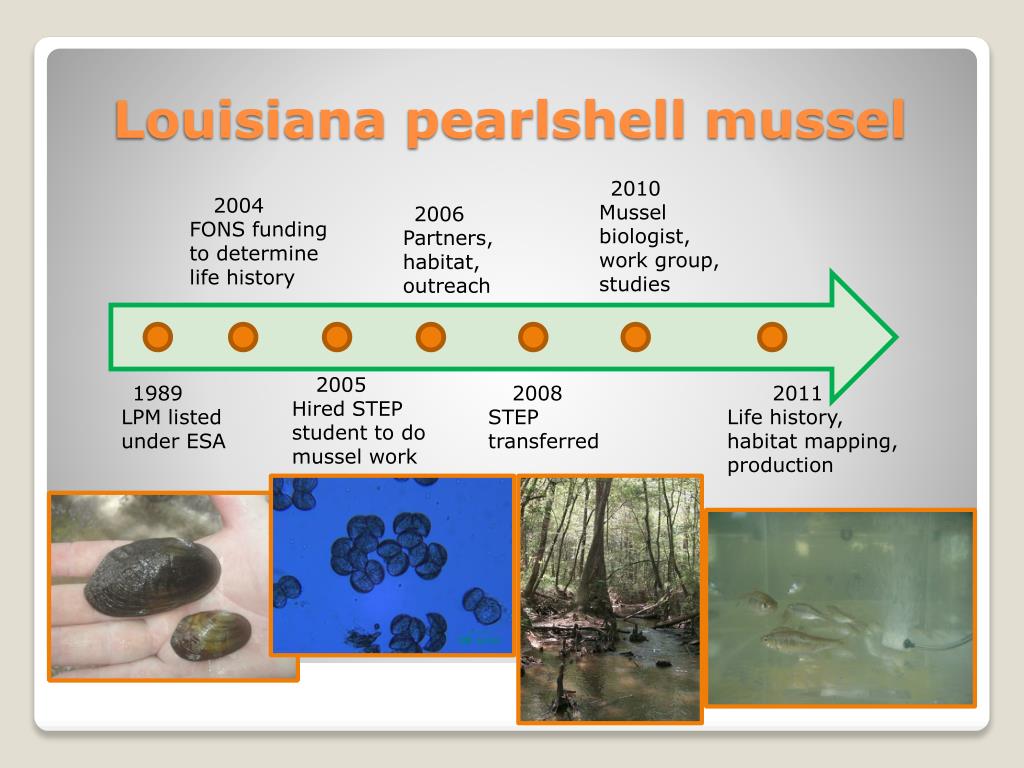 Louisiana pearlshell mussel

2004
FONS funding to determine life history

2006
Partners, habitat, outreach

2010
Mussel biologist, work group, studies

1989
LPM listed under ESA

2005
Hired STEP student to do mussel work

2008
STEP transferred

2011
Life history, habitat mapping, production